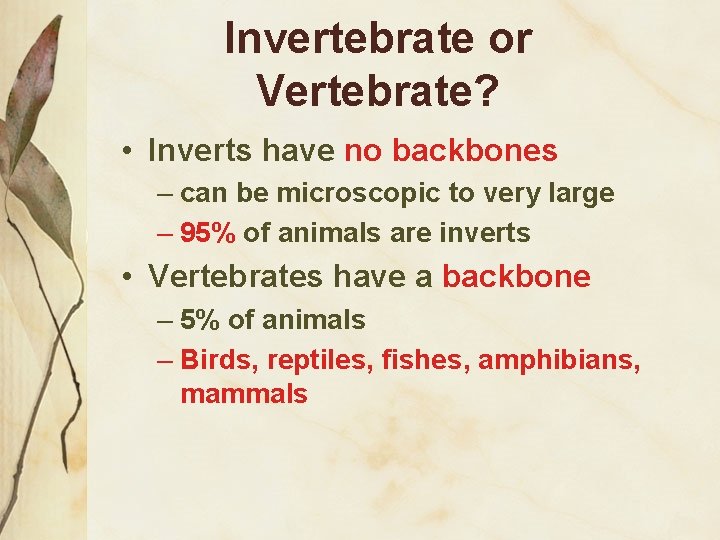 Invertebrate or Vertebrate?

• Inverts have no backbones
  – can be microscopic to very large
  – 95% of animals are inverts
• Vertebrates have a backbone
  – 5% of animals
  – Birds, reptiles, fishes, amphibians, mammals